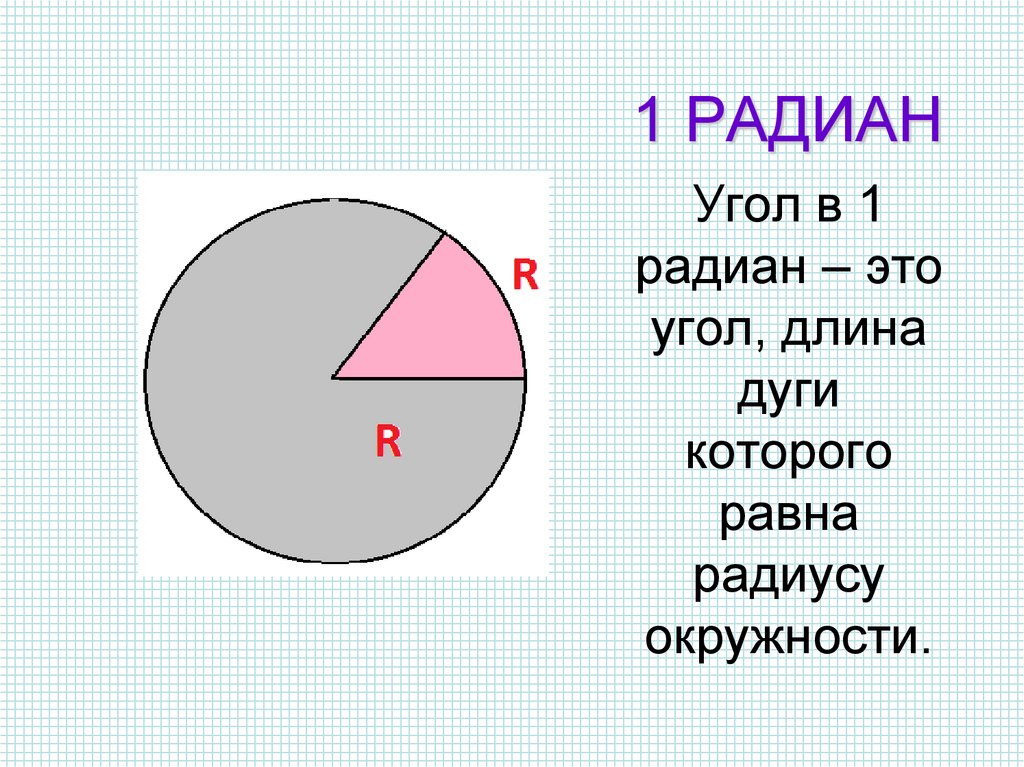 1 РАДИАН

R

R

Угол в 1 радиан – это угол, длина дуги которого равна радиусу окружности.